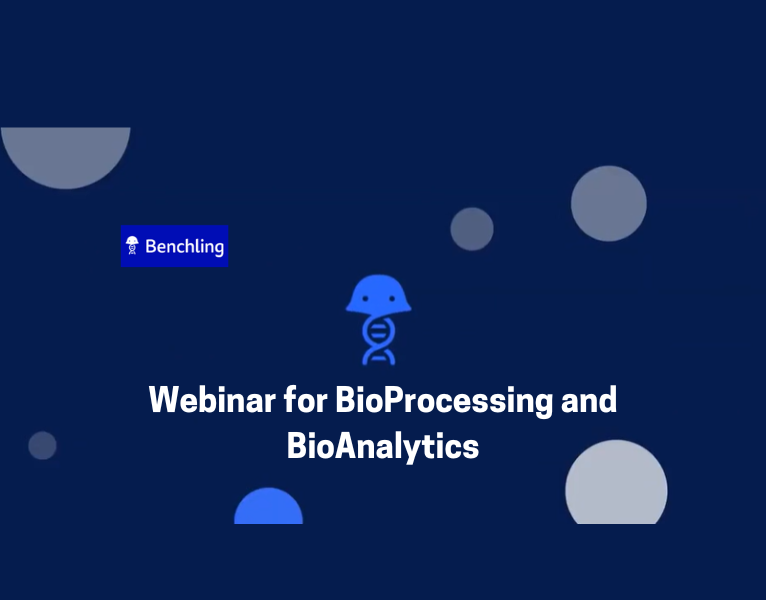 Benchling

Webinar for BioProcessing and BioAnalytics